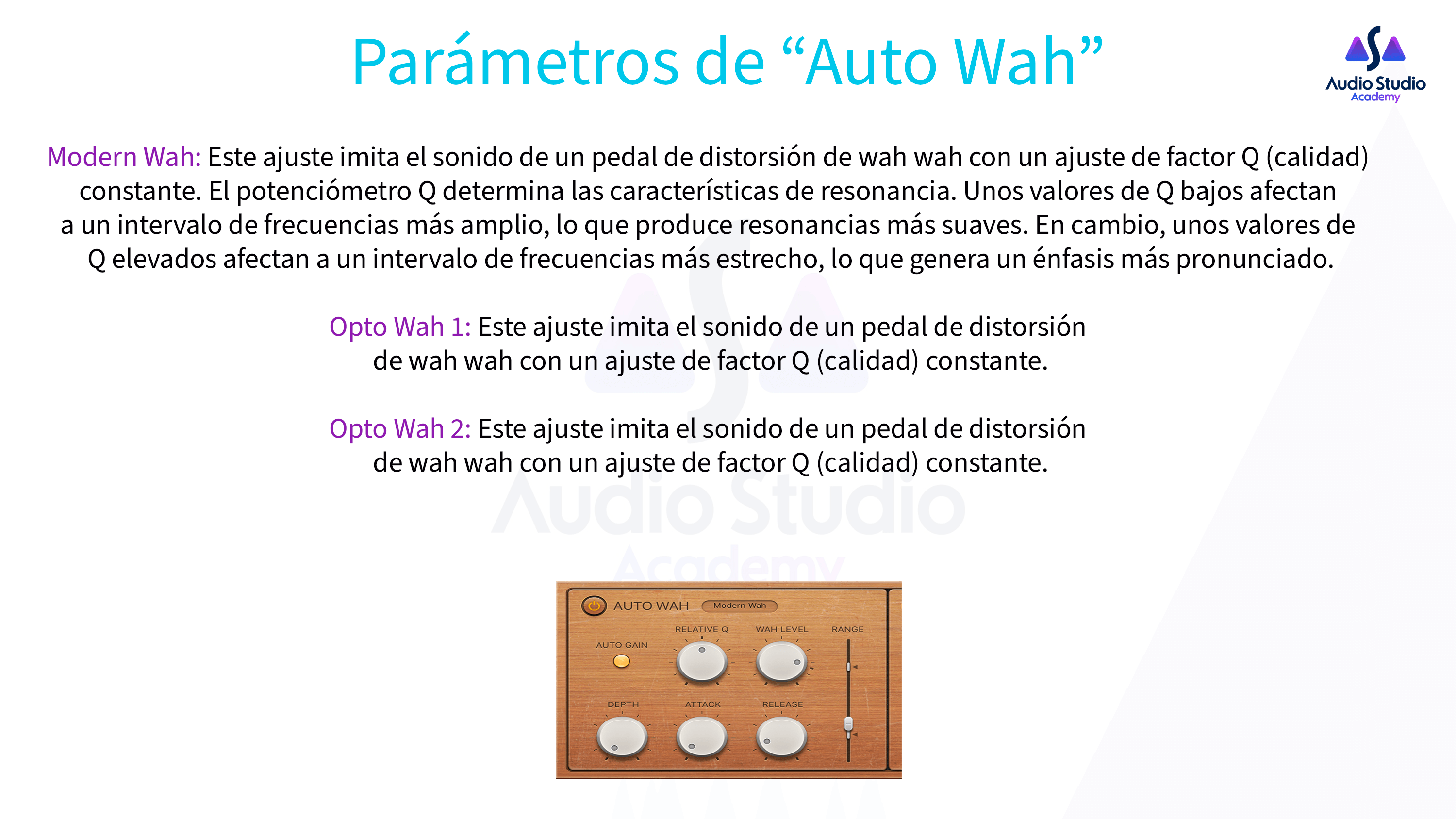 Parámetros de “Auto Wah”

Audio Studio
Academy

Modern Wah: Este ajuste imita el sonido de un pedal de distorsión de wah wah con un ajuste de factor Q (calidad) constante. El potenciómetro Q determina las características de resonancia. Unos valores de Q bajos afectan a un intervalo de frecuencias más amplio, lo que produce resonancias más suaves. En cambio, unos valores de Q elevados afectan a un intervalo de frecuencias más estrecho, lo que genera un énfasis más pronunciado.

Opto Wah 1: Este ajuste imita el sonido de un pedal de distorsión de wah wah con un ajuste de factor Q (calidad) constante.

Opto Wah 2: Este ajuste imita el sonido de un pedal de distorsión de wah wah con un ajuste de factor Q (calidad) constante.

Audio Studio
Academy

AUTO WAH
Modern Wah
RELATIVE Q
WAH LEVEL
RANGE
AUTO GAIN
DEPTH
ATTACK
RELEASE